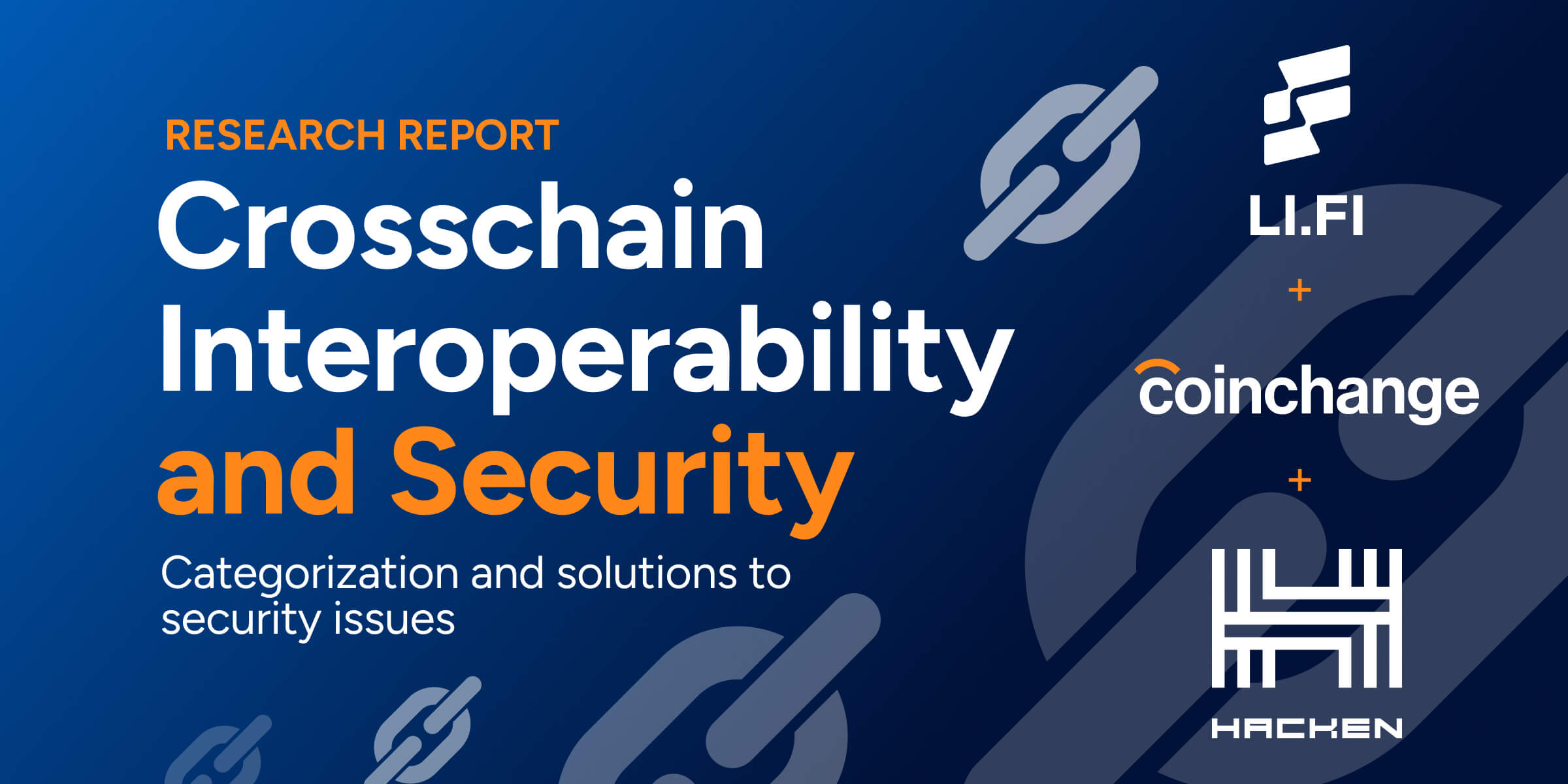 RESEARCH REPORT

Crosschain Interoperability and Security

Categorization and solutions to security issues

LI.FI

+

coinchange

+

HACKEN